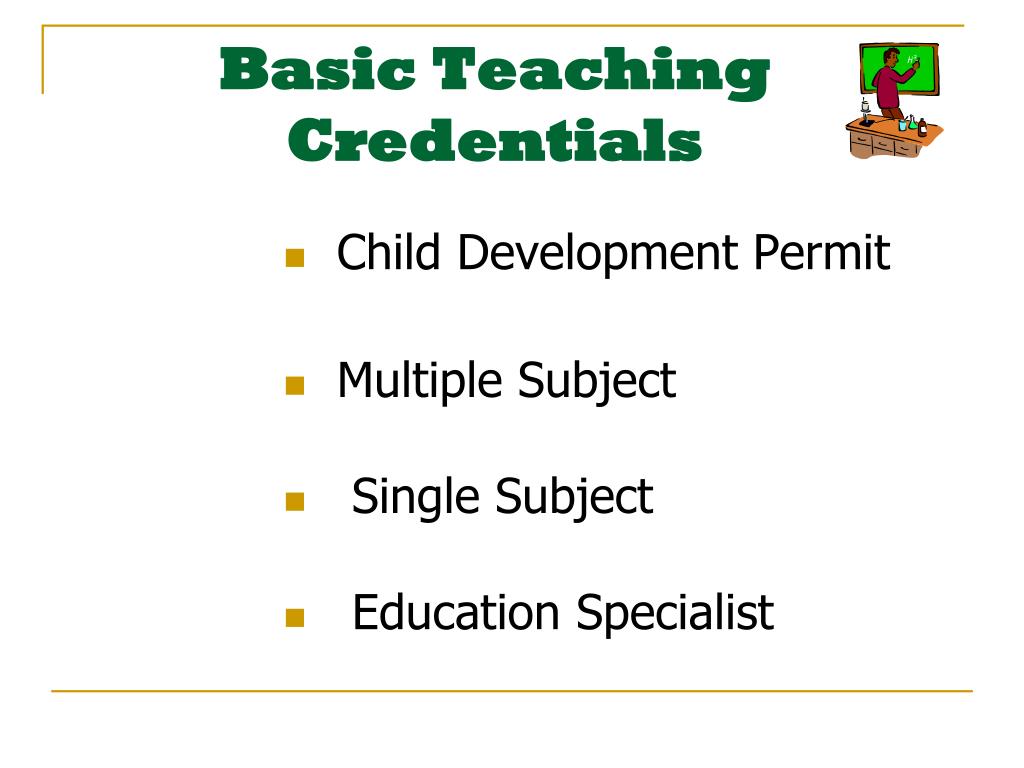 Basic Teaching Credentials

- Child Development Permit
- Multiple Subject
- Single Subject
- Education Specialist